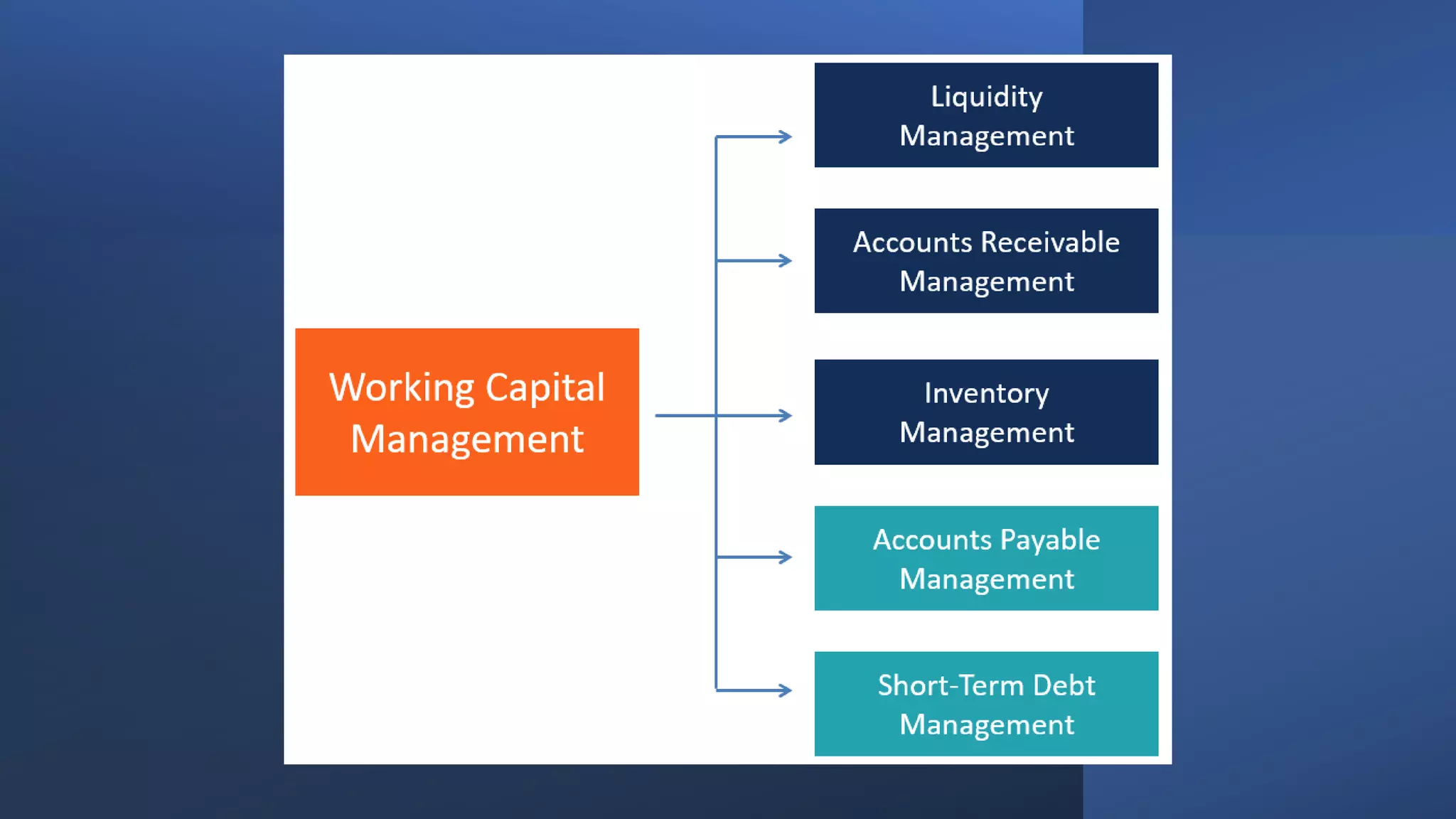 Working Capital Management

Liquidity Management

Accounts Receivable Management

Inventory Management

Accounts Payable Management

Short-Term Debt Management